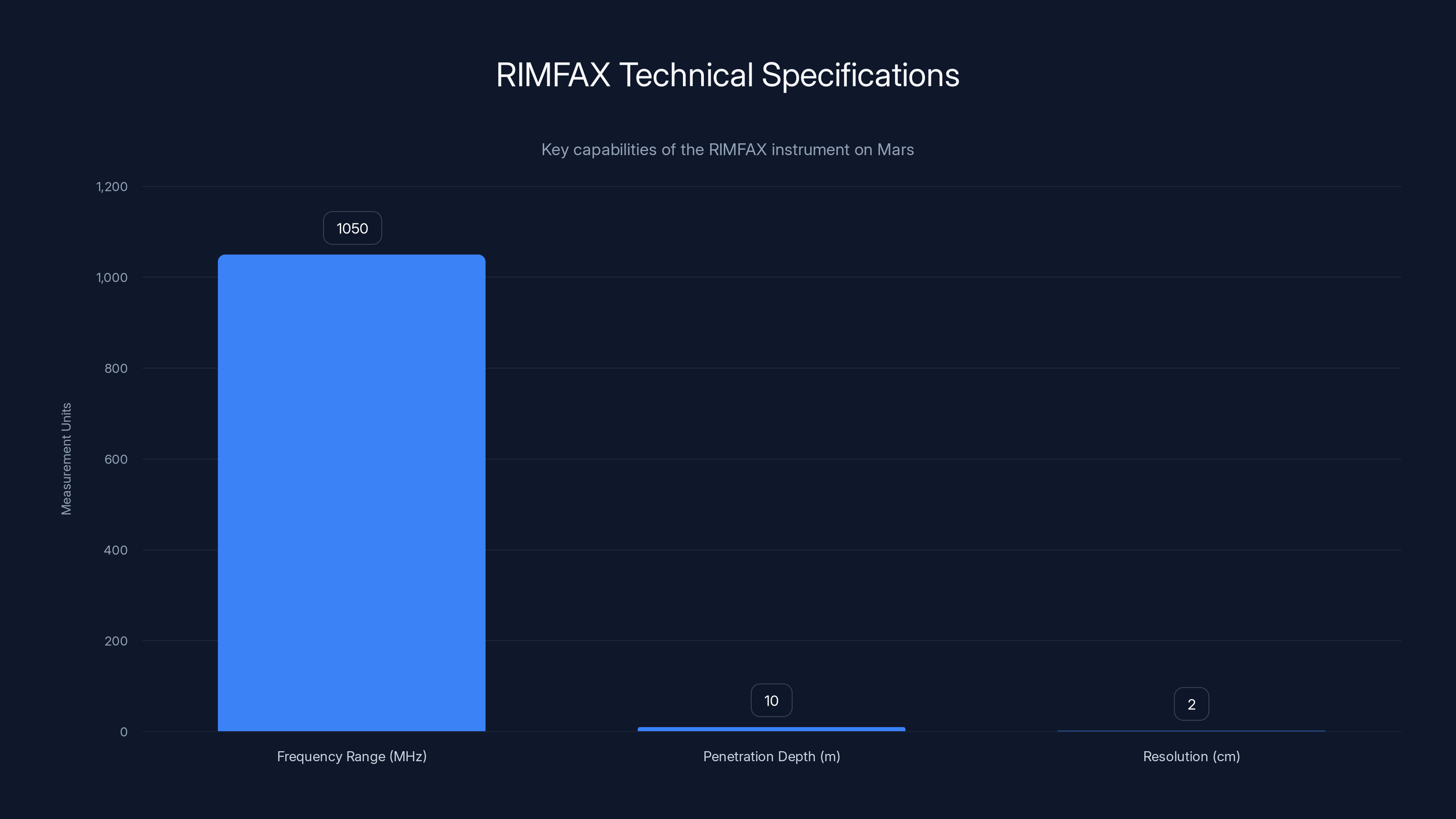 RIMFAX Technical Specifications

Key capabilities of the RIMFAX instrument on Mars

Measurement Units

1,200
1,000
800
600
400
200
0

1050
10
2

Frequency Range (MHz)
Penetration Depth (m)
Resolution (cm)